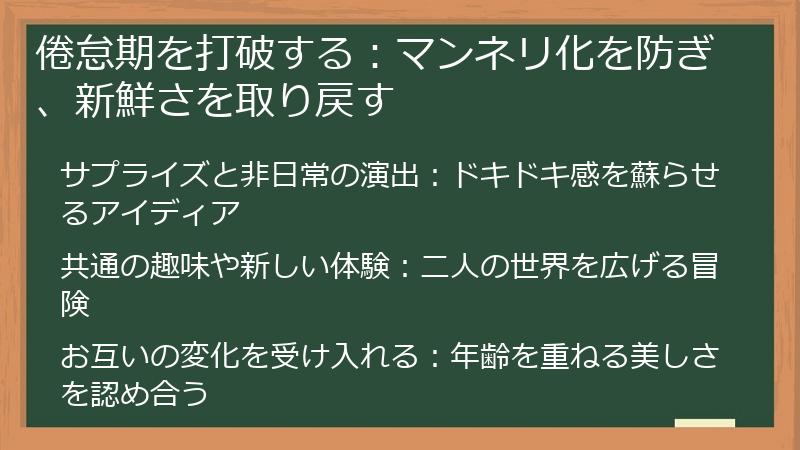 倦怠期を打破する：マンネリ化を防ぎ、新鮮さを取り戻す

サプライズと非日常の演出：ドキドキ感を蘇らせるアイディア

共通の趣味や新しい体験：二人の世界を広げる冒険

お互いの変化を受け入れる：年齢を重ねる美しさを認め合う